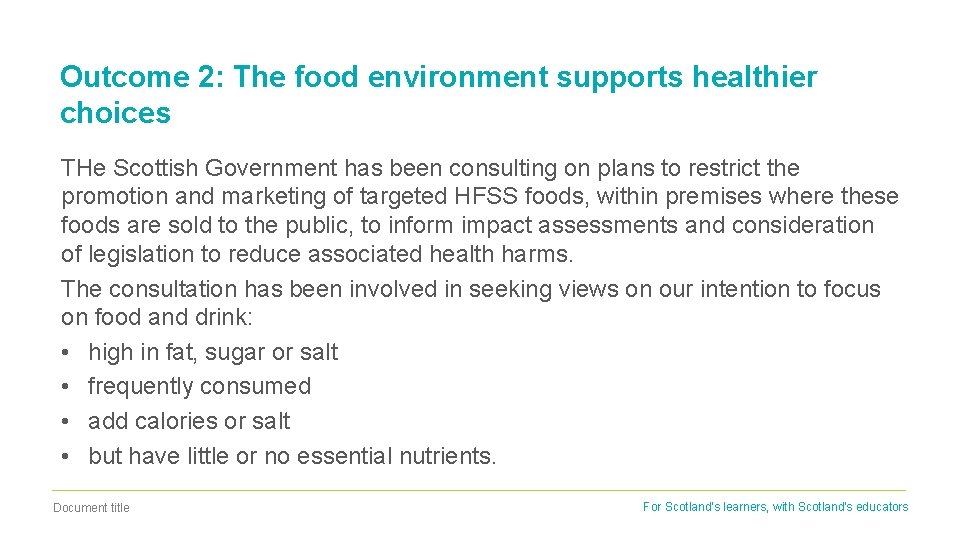 Outcome 2: The food environment supports healthier choices

THe Scottish Government has been consulting on plans to restrict the promotion and marketing of targeted HFSS foods, within premises where these foods are sold to the public, to inform impact assessments and consideration of legislation to reduce associated health harms.

The consultation has been involved in seeking views on our intention to focus on food and drink:
• high in fat, sugar or salt
• frequently consumed
• add calories or salt
• but have little or no essential nutrients.

Document title

For Scotland's learners, with Scotland's educators